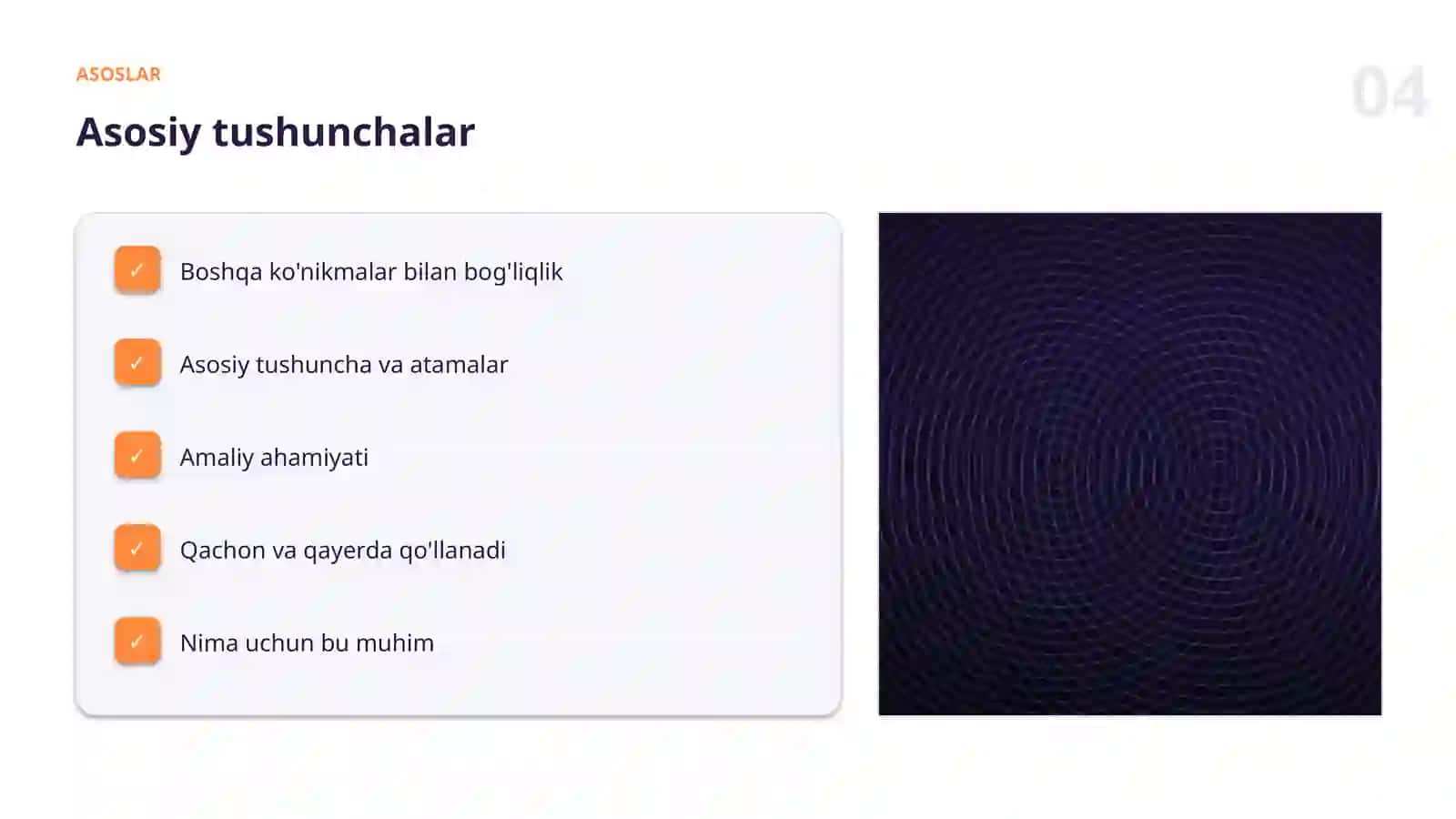 ASOSLAR

04

Asosiy tushunchalar

✓ Boshqa ko'nikmalar bilan bog'liqlik

✓ Asosiy tushuncha va atamalar

✓ Amaliy ahamiyati

✓ Qachon va qayerda qo'llanadi

✓ Nima uchun bu muhim